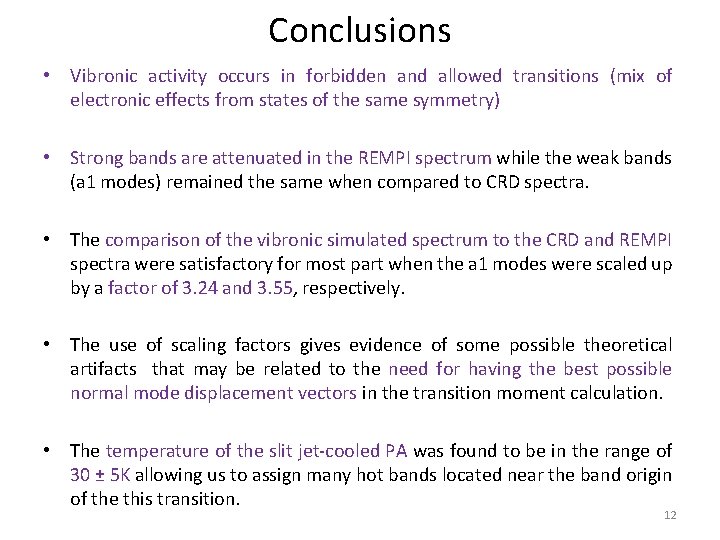 Conclusions

• Vibronic activity occurs in forbidden and allowed transitions (mix of electronic effects from states of the same symmetry)

• Strong bands are attenuated in the REMPI spectrum while the weak bands (a1 modes) remained the same when compared to CRD spectra.

• The comparison of the vibronic simulated spectrum to the CRD and REMPI spectra were satisfactory for most part when the a1 modes were scaled up by a factor of 3.24 and 3.55, respectively.

• The use of scaling factors gives evidence of some possible theoretical artifacts that may be related to the need for having the best possible normal mode displacement vectors in the transition moment calculation.

• The temperature of the slit jet-cooled PA was found to be in the range of 30 ± 5K allowing us to assign many hot bands located near the band origin of the this transition.

12